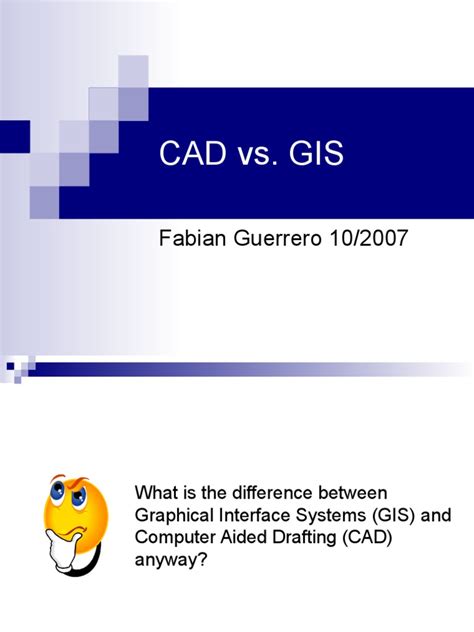 CAD vs. GIS

Fabian Guerrero 10/2007

What is the difference between Graphical Interface Systems (GIS) and Computer Aided Drafting (CAD) anyway?